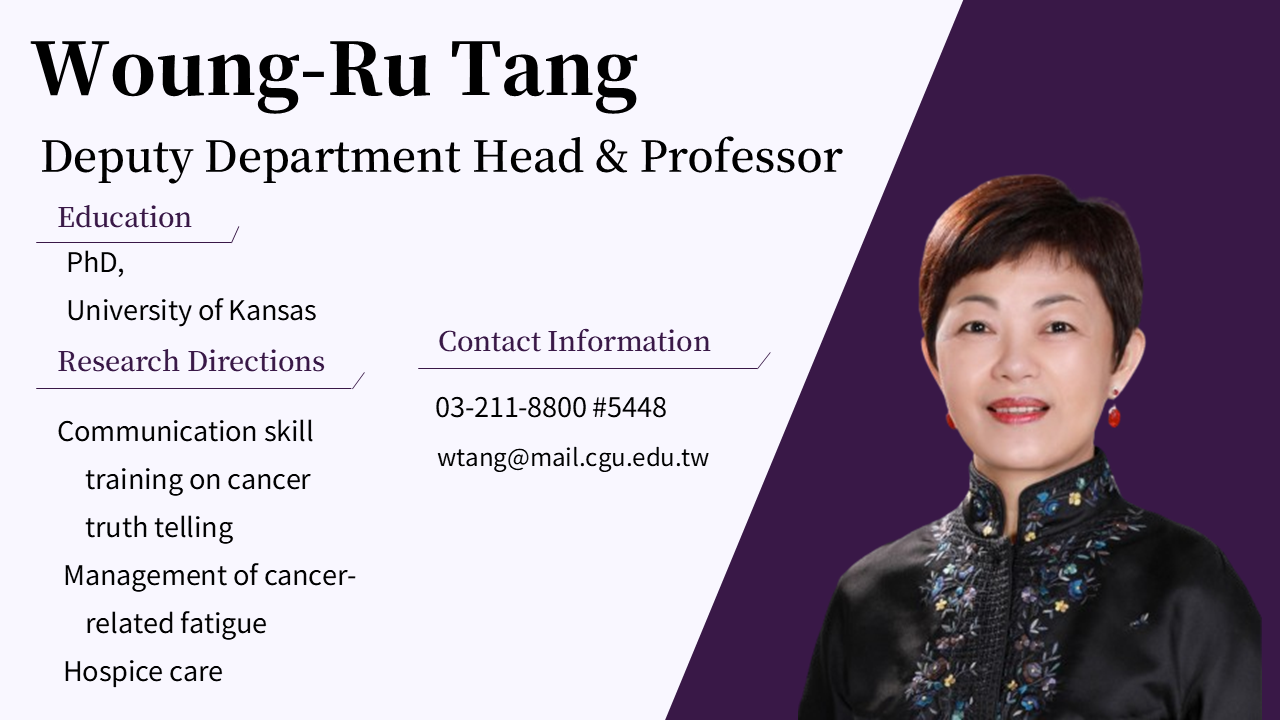 Woung-Ru Tang

Deputy Department Head & Professor

Education

PhD,
University of Kansas

Research Directions

Communication skill training on cancer truth telling

Management of cancer-related fatigue

Hospice care

Contact Information

03-211-8800 #5448

wtang@mail.cgu.edu.tw